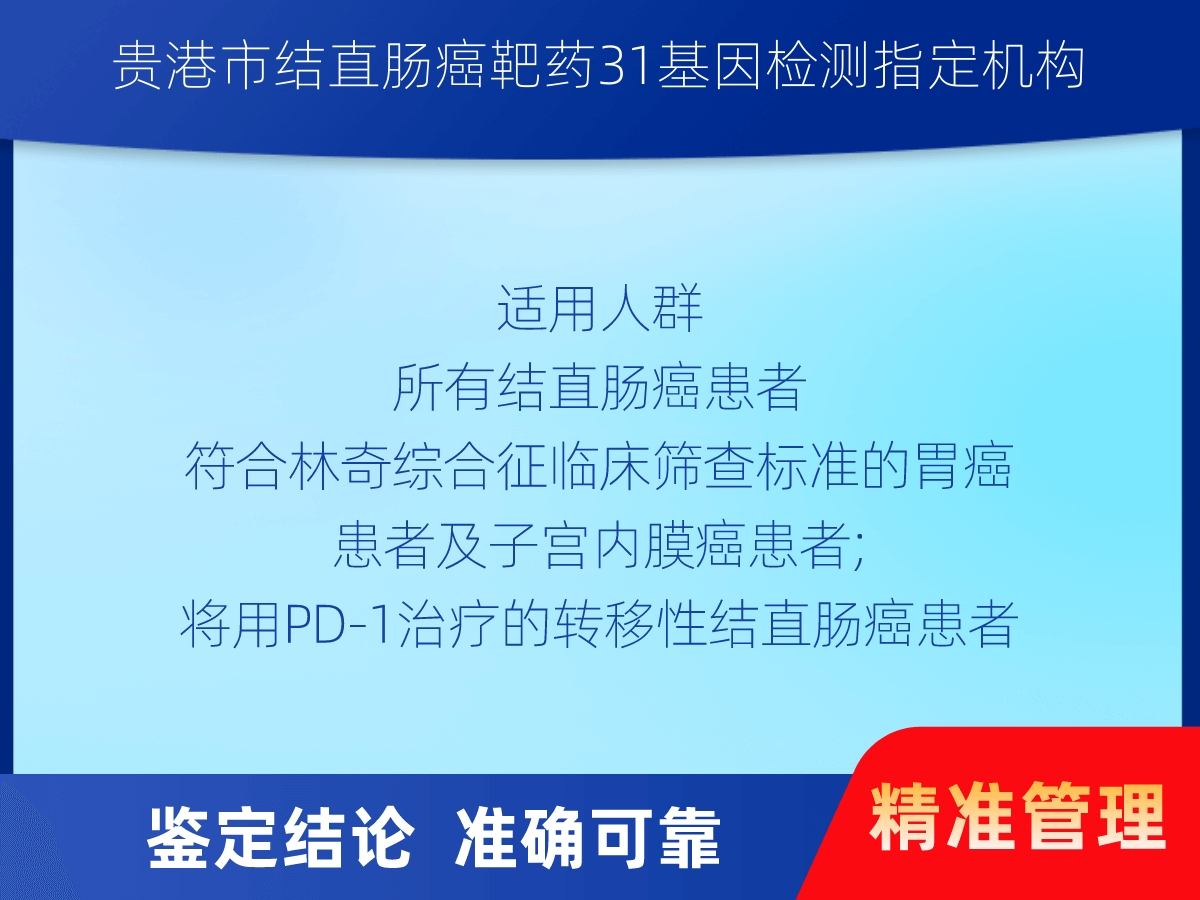 贵港市结直肠癌靶药31基因检测指定机构

适用人群
所有结直肠癌患者
符合林奇综合征临床筛查标准的胃癌患者及子宫内膜癌患者;
将用PD-1治疗的转移性结直肠癌患者

鉴定结论 准确可靠

精准管理